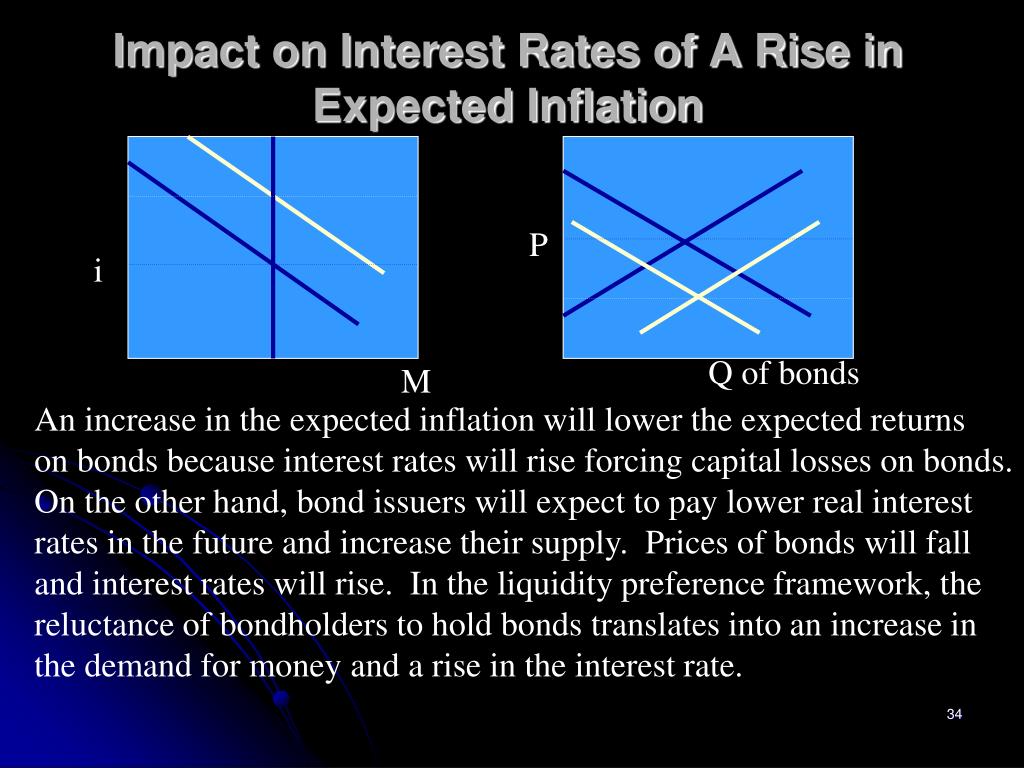 Impact on Interest Rates of A Rise in Expected Inflation

i

M

P

Q of bonds

An increase in the expected inflation will lower the expected returns on bonds because interest rates will rise forcing capital losses on bonds. On the other hand, bond issuers will expect to pay lower real interest rates in the future and increase their supply. Prices of bonds will fall and interest rates will rise. In the liquidity preference framework, the reluctance of bondholders to hold bonds translates into an increase in the demand for money and a rise in the interest rate.

34